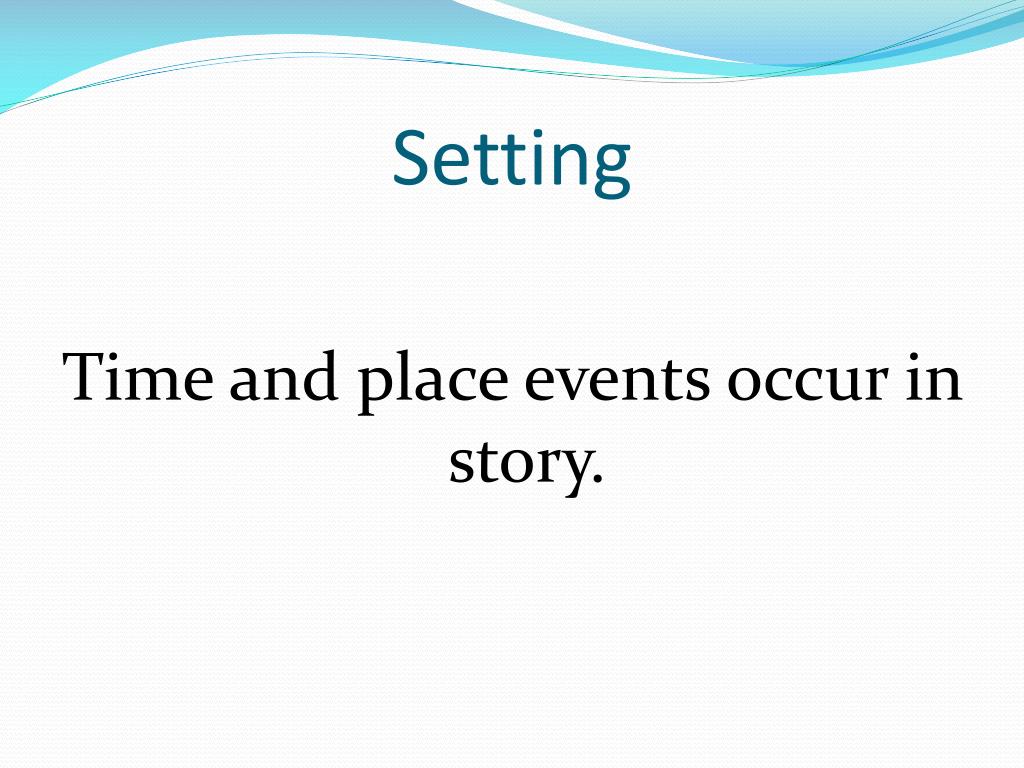 Setting

Time and place events occur in story.